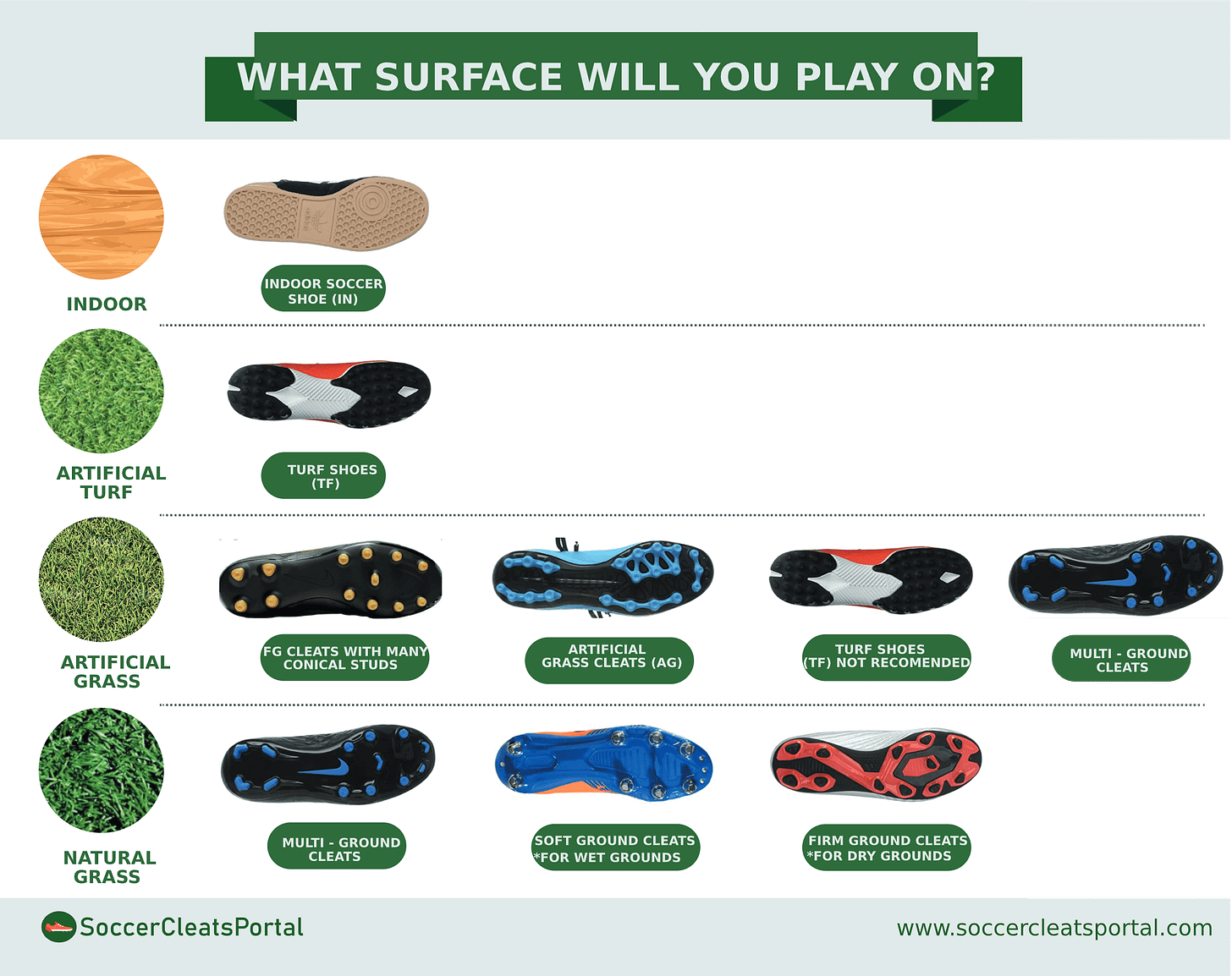 WHAT SURFACE WILL YOU PLAY ON?

INDOOR

INDOOR SOCCER SHOE (IN)

ARTIFICIAL TURF

TURF SHOES (TF)

ARTIFICIAL GRASS

FG CLEATS WITH MANY CONICAL STUDS

ARTIFICIAL GRASS CLEATS (AG)

TURF SHOES (TF) NOT RECOMENDED

MULTI - GROUND CLEATS

NATURAL GRASS

MULTI - GROUND CLEATS

SOFT GROUND CLEATS *FOR WET GROUNDS

FIRM GROUND CLEATS *FOR DRY GROUNDS

SoccerCleatsPortal

www.soccercleatsportal.com